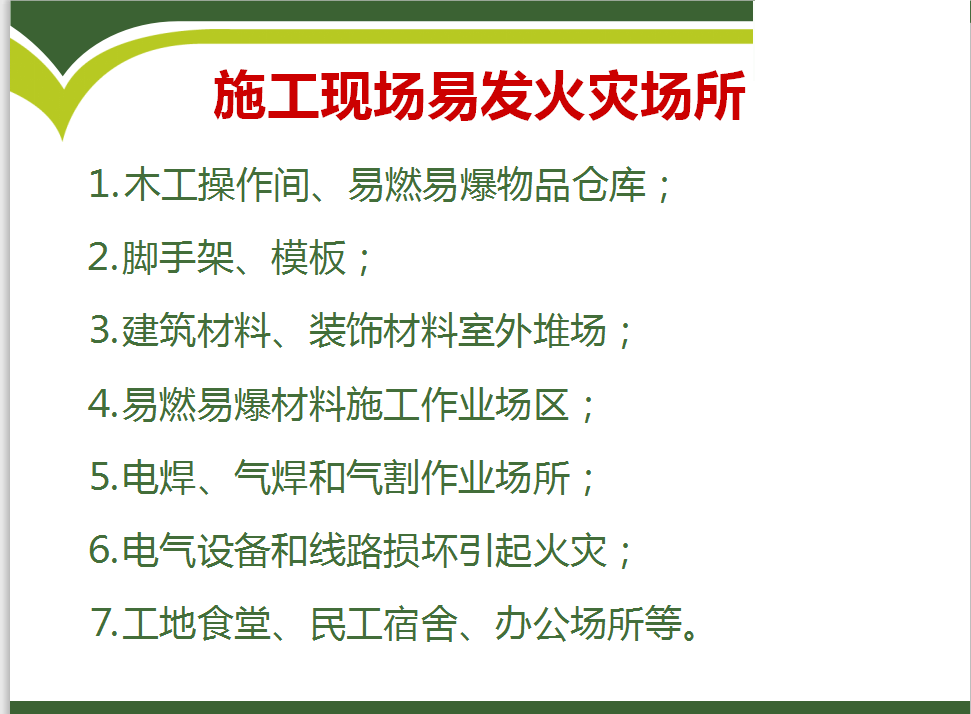 施工现场易发火灾场所

1.木工操作间、易燃易爆物品仓库；

2.脚手架、模板；

3.建筑材料、装饰材料室外堆场；

4.易燃易爆材料施工作业场区；

5.电焊、气焊和气割作业场所；

6.电气设备和线路损坏引起火灾；

7.工地食堂、民工宿舍、办公场所等。